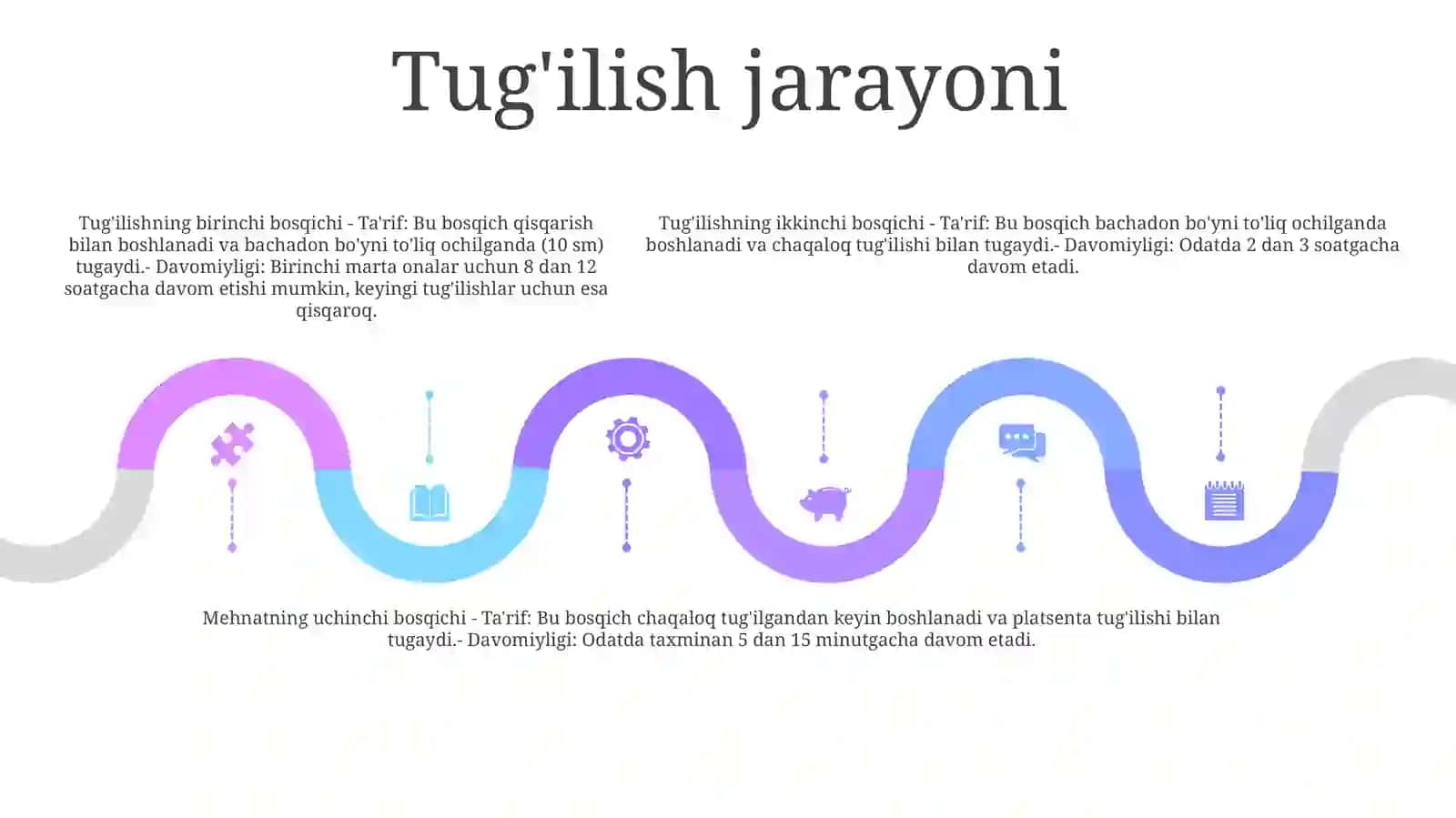 Tug'ilish jarayoni

Tug'ilishning birinchi bosqichi - Ta'rif: Bu bosqich qisqarish bilan boshlanadi va bachadon bo'yni to'liq ochilganda (10 sm) tugaydi.- Davomiyligi: Birinchi marta onalar uchun 8 dan 12 soatgacha davom etishi mumkin, keyingi tug'ilishlar uchun esa qisqaroq.

Tug'ilishning ikkinchi bosqichi - Ta'rif: Bu bosqich bachadon bo'yni to'liq ochilganda boshlanadi va chaqaloq tug'ilishi bilan tugaydi.- Davomiyligi: Odatda 2 dan 3 soatgacha davom etadi.

Mehnatning uchinchi bosqichi - Ta'rif: Bu bosqich chaqaloq tug'ilgandan keyin boshlanadi va platsenta tug'ilishi bilan tugaydi.- Davomiyligi: Odatda taxminan 5 dan 15 minutgacha davom etadi.